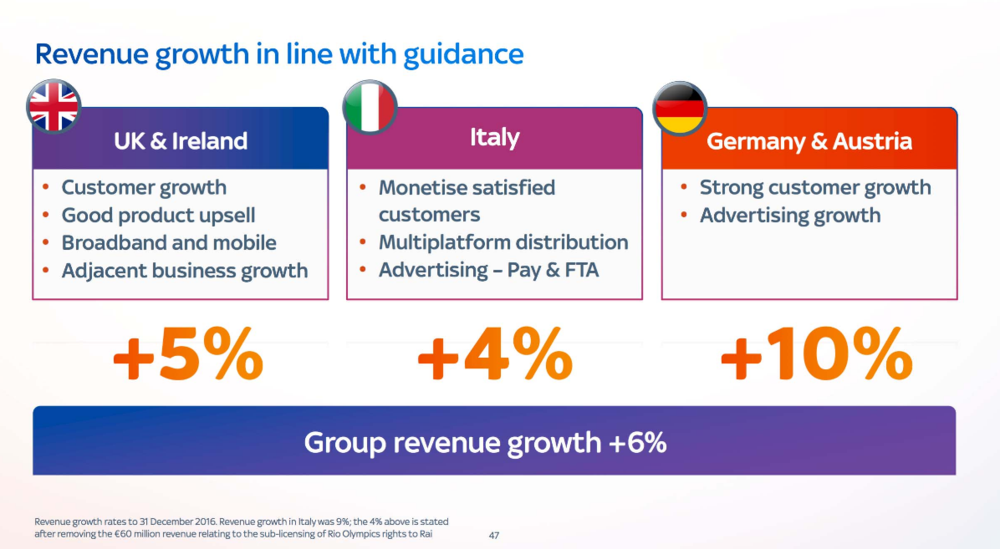 Revenue growth in line with guidance

UK & Ireland

• Customer growth
• Good product upsell
• Broadband and mobile
• Adjacent business growth

+5%

Italy

• Monetise satisfied customers
• Multiplatform distribution
• Advertising – Pay & FTA

+4%

Germany & Austria

• Strong customer growth
• Advertising growth

+10%

Group revenue growth +6%

Revenue growth rates to 31 December 2016. Revenue growth in Italy was 9%; the 4% above is stated after removing the €60 million revenue relating to the sub-licensing of Rio Olympics rights to Rai

47